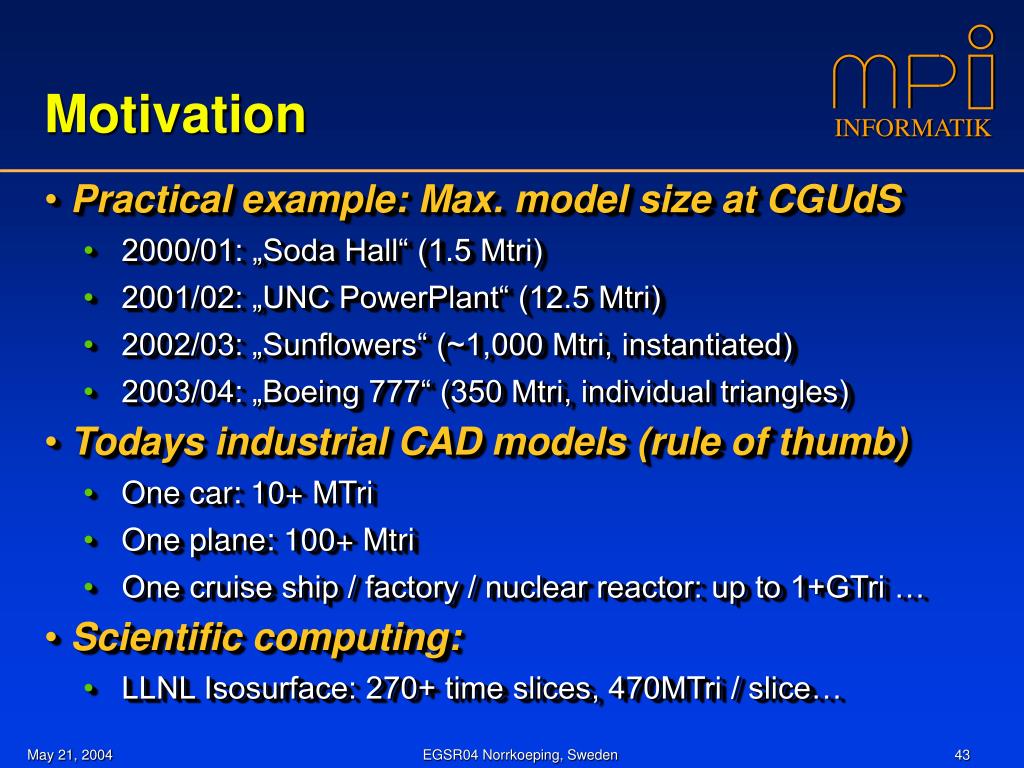 Motivation

mpi
INFORMATIK

• Practical example: Max. model size at CGUdS
  • 2000/01: „Soda Hall“ (1.5 Mtri)
  • 2001/02: „UNC PowerPlant“ (12.5 Mtri)
  • 2002/03: „Sunflowers“ (~1,000 Mtri, instantiated)
  • 2003/04: „Boeing 777“ (350 Mtri, individual triangles)
• Todays industrial CAD models (rule of thumb)
  • One car: 10+ MTri
  • One plane: 100+ Mtri
  • One cruise ship / factory / nuclear reactor: up to 1+GTri …
• Scientific computing:
  • LLNL Isosurface: 270+ time slices, 470MTri / slice…

May 21, 2004

EGSR04 Norrkoeping, Sweden

43